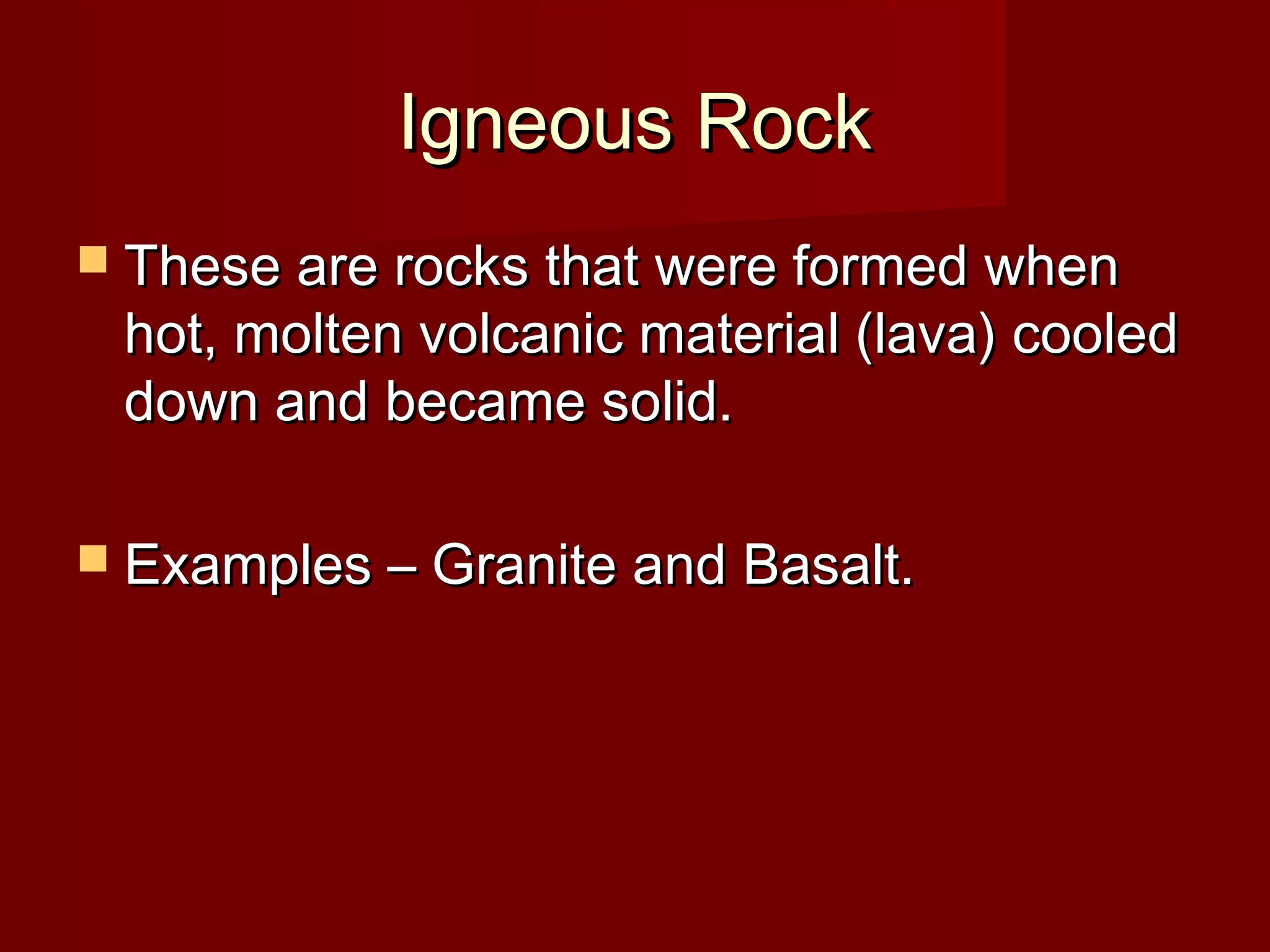 Igneous Rock

These are rocks that were formed when hot, molten volcanic material (lava) cooled down and became solid.

Examples – Granite and Basalt.